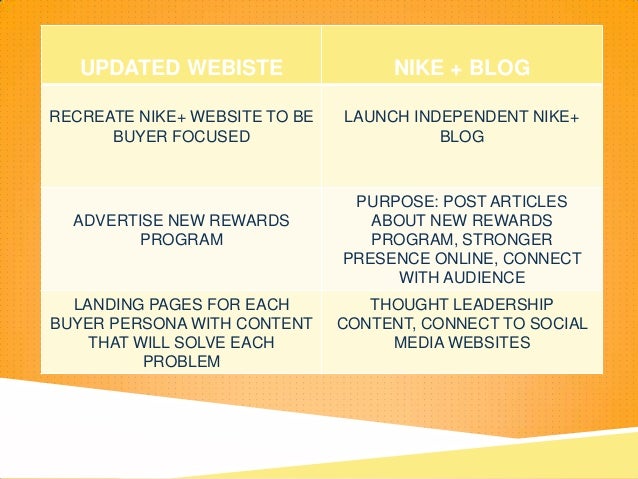 | UPDATED WEBISTE | NIKE + BLOG |
|---|---|
| RECREATE NIKE+ WEBSITE TO BE BUYER FOCUSED | LAUNCH INDEPENDENT NIKE+ BLOG |
| ADVERTISE NEW REWARDS PROGRAM | PURPOSE: POST ARTICLES ABOUT NEW REWARDS PROGRAM, STRONGER PRESENCE ONLINE, CONNECT WITH AUDIENCE |
| LANDING PAGES FOR EACH BUYER PERSONA WITH CONTENT THAT WILL SOLVE EACH PROBLEM | THOUGHT LEADERSHIP CONTENT, CONNECT TO SOCIAL MEDIA WEBSITES |